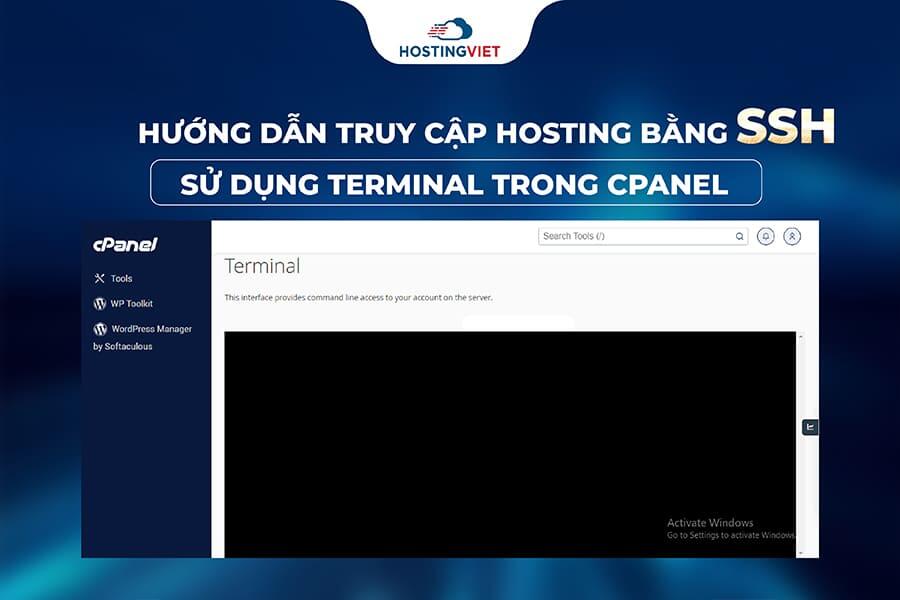 HOSTINGVIET

HƯỚNG DẪN TRUY CẬP HOSTING BẰNG SSH

SỬ DỤNG TERMINAL TRONG CPANEL

cPanel

Tools

WP Toolkit

WordPress Manager by Softaculous

Search Tools (/)

Terminal

This interface provides command line access to your account on the server.

Activate Windows
Go to Settings to activate Windows.